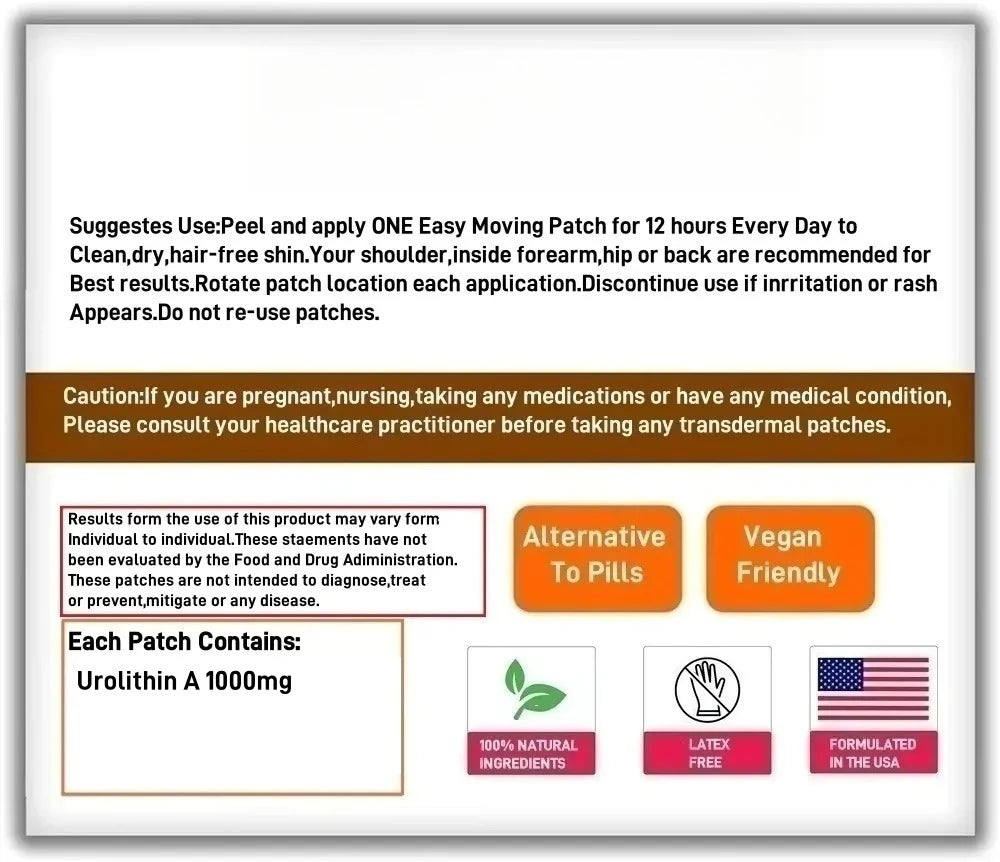 Suggestes Use:Peel and apply ONE Easy Moving Patch for 12 hours Every Day to Clean,dry,hair-free shin.Your shoulder,inside forearm,hip or back are recommended for Best results.Rotate patch location each application.Discontinue use if inrritation or rash Appears.Do not re-use patches.

Caution:If you are pregnant,nursing,taking any medications or have any medical condition, Please consult your healthcare practitioner before taking any transdermal patches.

Results form the use of this product may vary form Individual to individual.These staements have not been evaluated by the Food and Drug Adiministration. These patches are not intended to diagnose,treat or prevent,mitigate or any disease.

Alternative To Pills

Vegan Friendly

Each Patch Contains:
Urolithin A 1000mg

100% NATURAL INGREDIENTS

LATEX FREE

FORMULATED IN THE USA